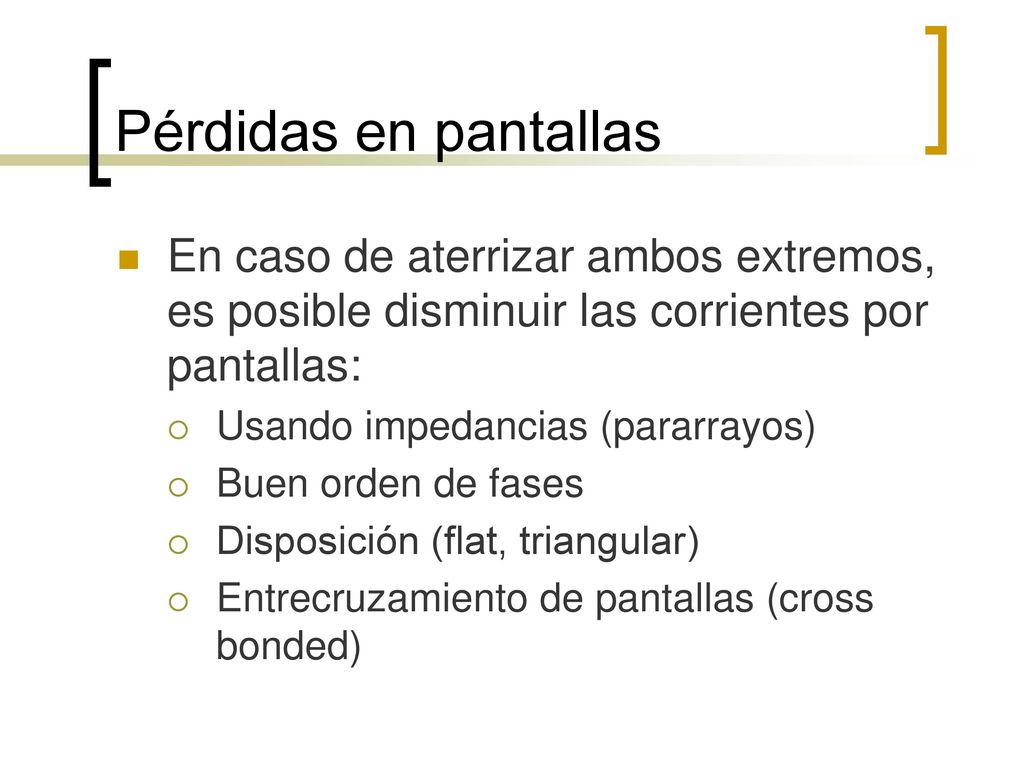 Pérdidas en pantallas

En caso de aterrizar ambos extremos, es posible disminuir las corrientes por pantallas:

Usando impedancias (pararrayos)

Buen orden de fases

Disposición (flat, triangular)

Entrecruzamiento de pantallas (cross bonded)